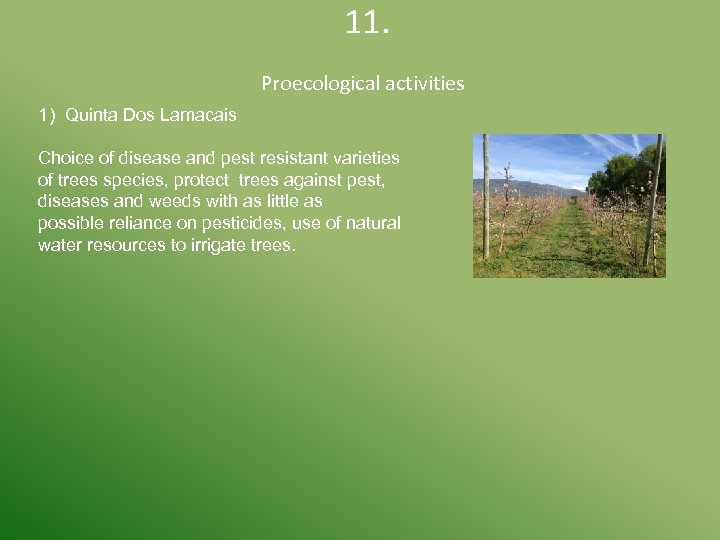 11.

Proecological activities

1) Quinta Dos Lamacais

Choice of disease and pest resistant varieties of trees species, protect trees against pest, diseases and weeds with as little as possible reliance on pesticides, use of natural water resources to irrigate trees.